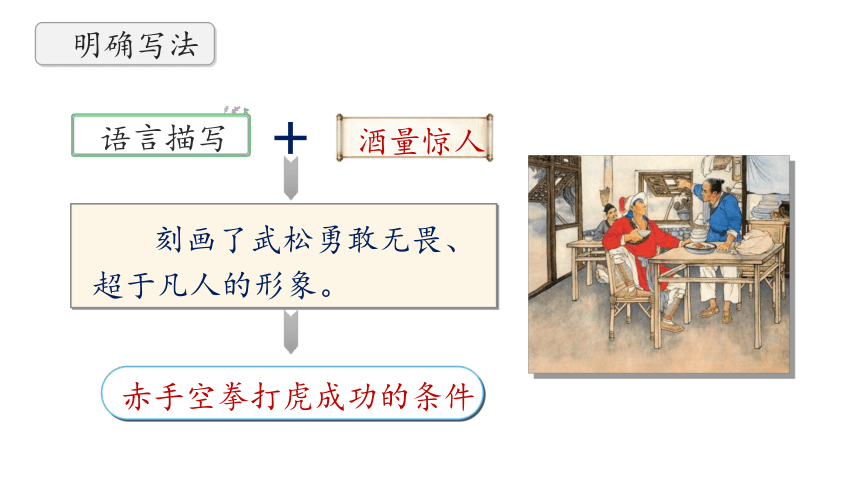 明确写法

语言描写 + 酒量惊人

刻画了武松勇敢无畏、超于凡人的形象。

赤手空拳打虎成功的条件